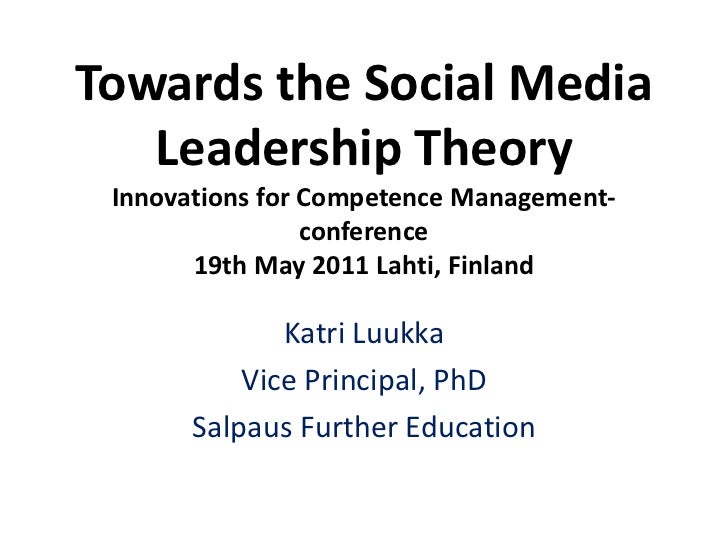 Towards the Social Media Leadership Theory

Innovations for Competence Management-conference
19th May 2011 Lahti, Finland

Katri Luukka
Vice Principal, PhD
Salpaus Further Education